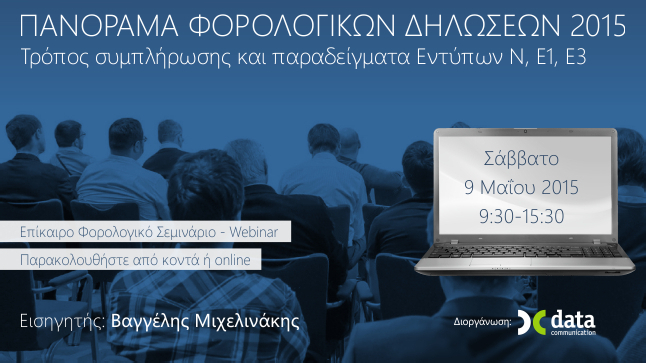 ΠΑΝΟΡΑΜΑ ΦΟΡΟΛΟΓΙΚΩΝ ΔΗΛΩΣΕΩΝ 2015
Τρόπος συμπλήρωσης και παραδείγματα Εντύπων Ν, Ε1, Ε3

Σάββατο
9 Μαΐου 2015
9:30-15:30

Επίκαιρο Φορολογικό Σεμινάριο - Webinar

Παρακολουθήστε από κοντά ή online

Εισηγητής: Βαγγέλης Μιχελινάκης

Διοργάνωση: data communication